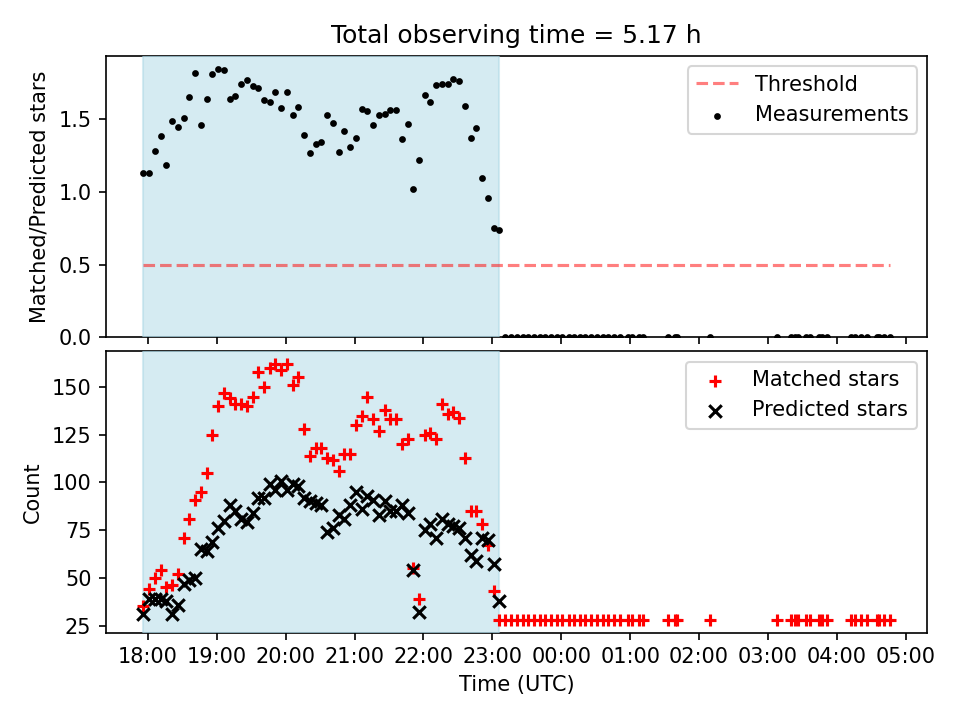 Total observing time = 5.17 h

Matched/Predicted stars

1.5
1.0
0.5
0.0

Threshold
Measurements

Count

150
125
100
75
50
25

Matched stars
Predicted stars

18:00 19:00 20:00 21:00 22:00 23:00 00:00 01:00 02:00 03:00 04:00 05:00

Time (UTC)